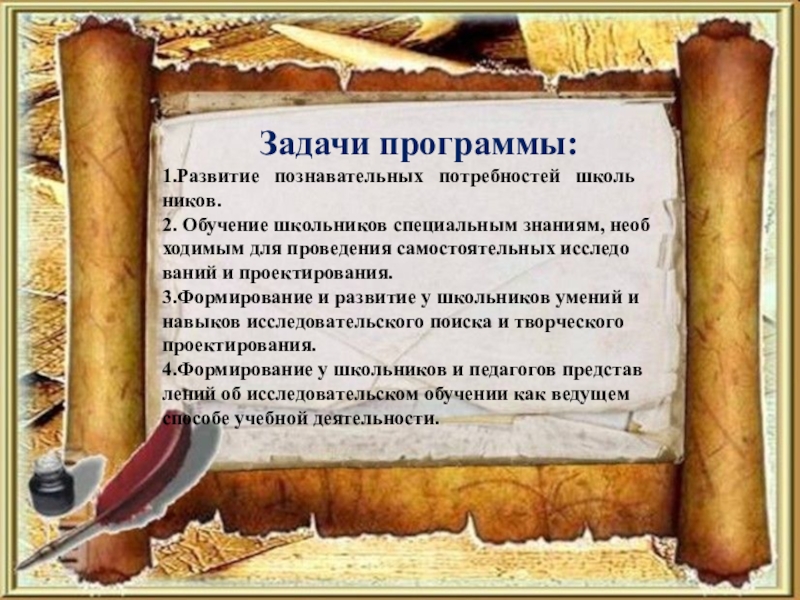 Задачи программы:

1.Развитие познавательных потребностей школь ников.
2. Обучение школьников специальным знаниям, необ ходимым для проведения самостоятельных исследо ваний и проектирования.
3.Формирование и развитие у школьников умений и навыков исследовательского поиска и творческого проектирования.
4.Формирование у школьников и педагогов представ лений об исследовательском обучении как ведущем способе учебной деятельности.